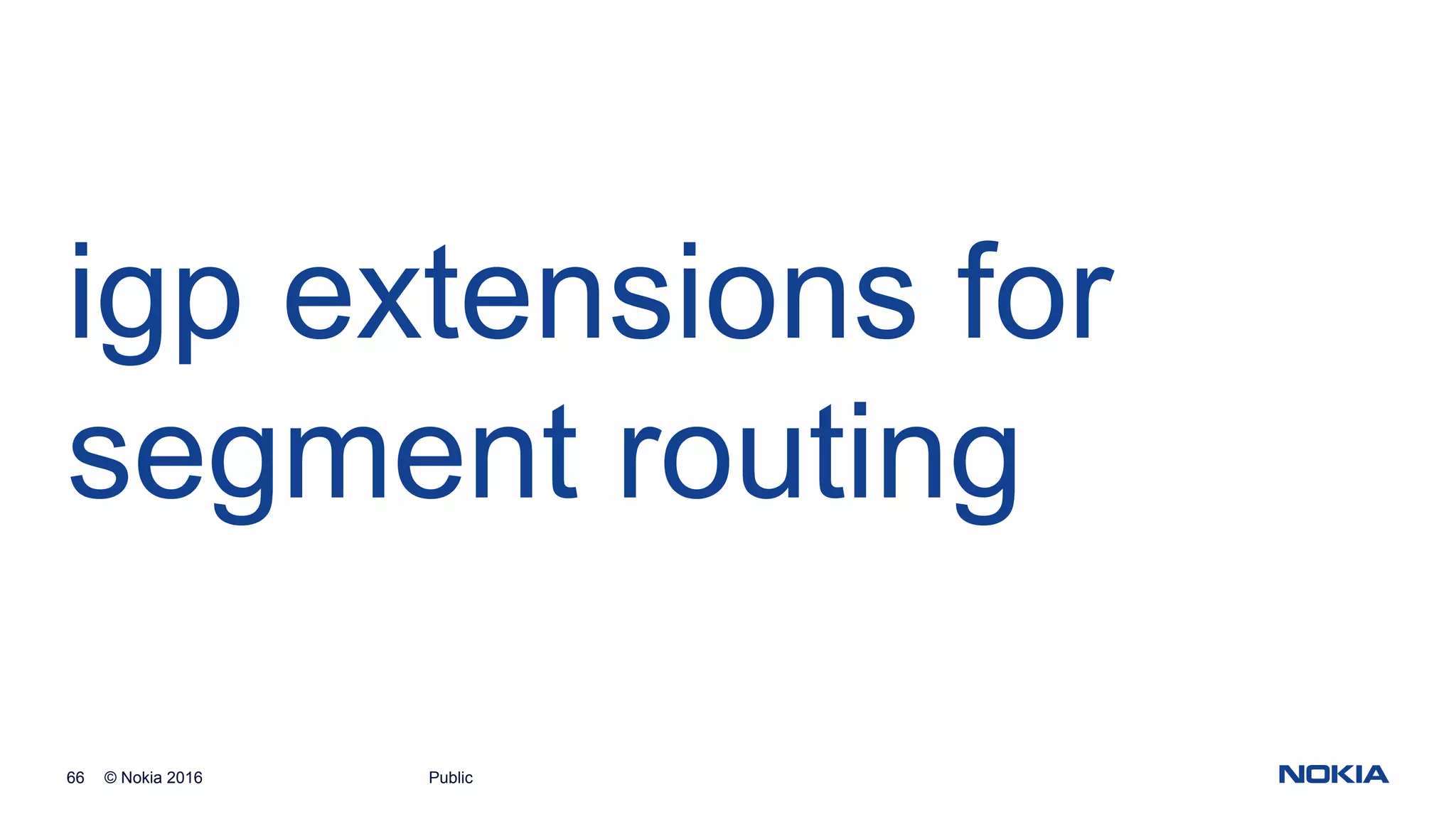 igp extensions for segment routing

66 © Nokia 2016 Public

NOKIA